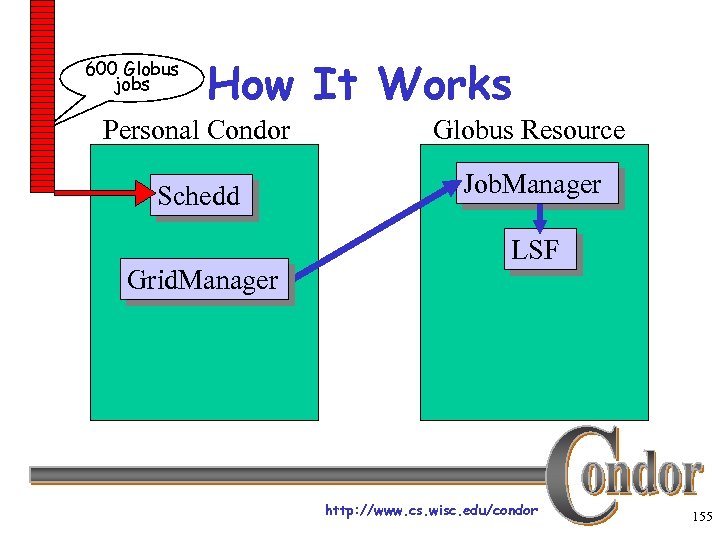 600 Globus jobs

How It Works

Personal Condor

Schedd

GridManager

Globus Resource

JobManager

LSF

Condor

http://www.cs.wisc.edu/condor

155